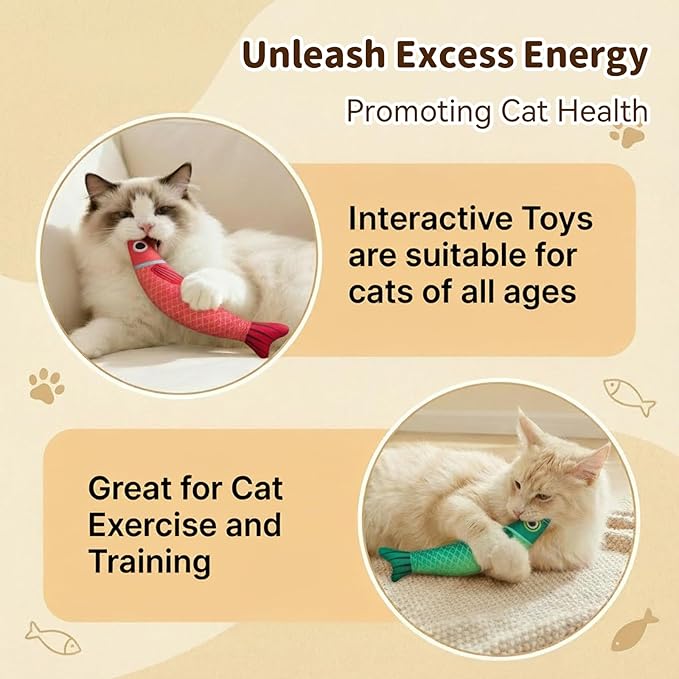 Unleash Excess Energy

Promoting Cat Health

Interactive Toys are suitable for cats of all ages

Great for Cat Exercise and Training